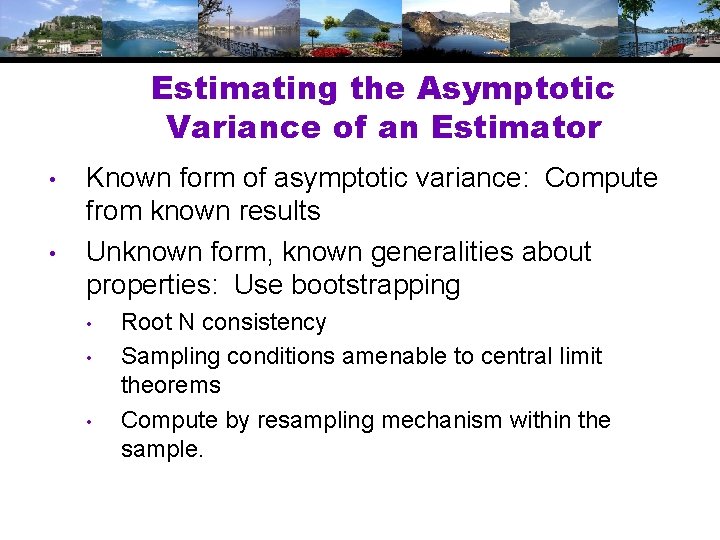 Estimating the Asymptotic Variance of an Estimator

• Known form of asymptotic variance: Compute from known results

• Unknown form, known generalities about properties: Use bootstrapping
  • Root N consistency
  • Sampling conditions amenable to central limit theorems
  • Compute by resampling mechanism within the sample.